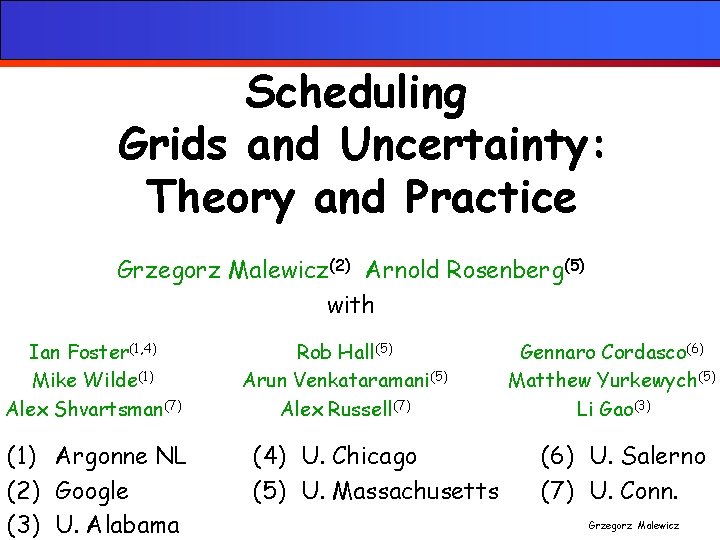 Scheduling
Grids and Uncertainty:
Theory and Practice

Grzegorz Malewicz$^{(2)}$ Arnold Rosenberg$^{(5)}$
with

Ian Foster$^{(1,4)}$
Mike Wilde$^{(1)}$
Alex Shvartsman$^{(7)}$

Rob Hall$^{(5)}$
Arun Venkataramani$^{(5)}$
Alex Russell$^{(7)}$

Gennaro Cordasco$^{(6)}$
Matthew Yurkewych$^{(5)}$
Li Gao$^{(3)}$

(1) Argonne NL
(2) Google
(3) U. Alabama

(4) U. Chicago
(5) U. Massachusetts

(6) U. Salerno
(7) U. Conn.

Grzegorz Malewicz